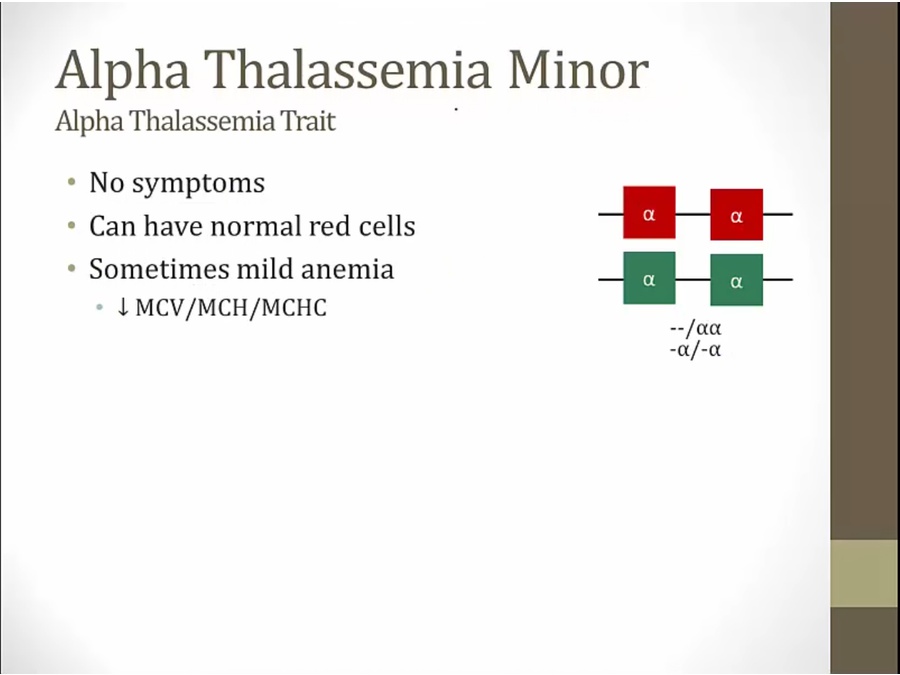 Alpha Thalassemia Minor
Alpha Thalassemia Trait

• No symptoms
• Can have normal red cells
• Sometimes mild anemia
  • ↓ MCV/MCH/MCHC

α α
α α

--/αα
-α/-α